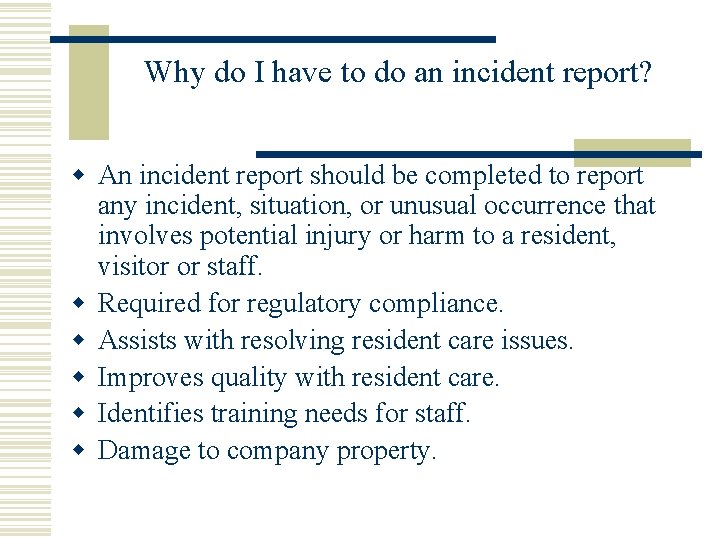 Why do I have to do an incident report?

- An incident report should be completed to report any incident, situation, or unusual occurrence that involves potential injury or harm to a resident, visitor or staff.
- Required for regulatory compliance.
- Assists with resolving resident care issues.
- Improves quality with resident care.
- Identifies training needs for staff.
- Damage to company property.